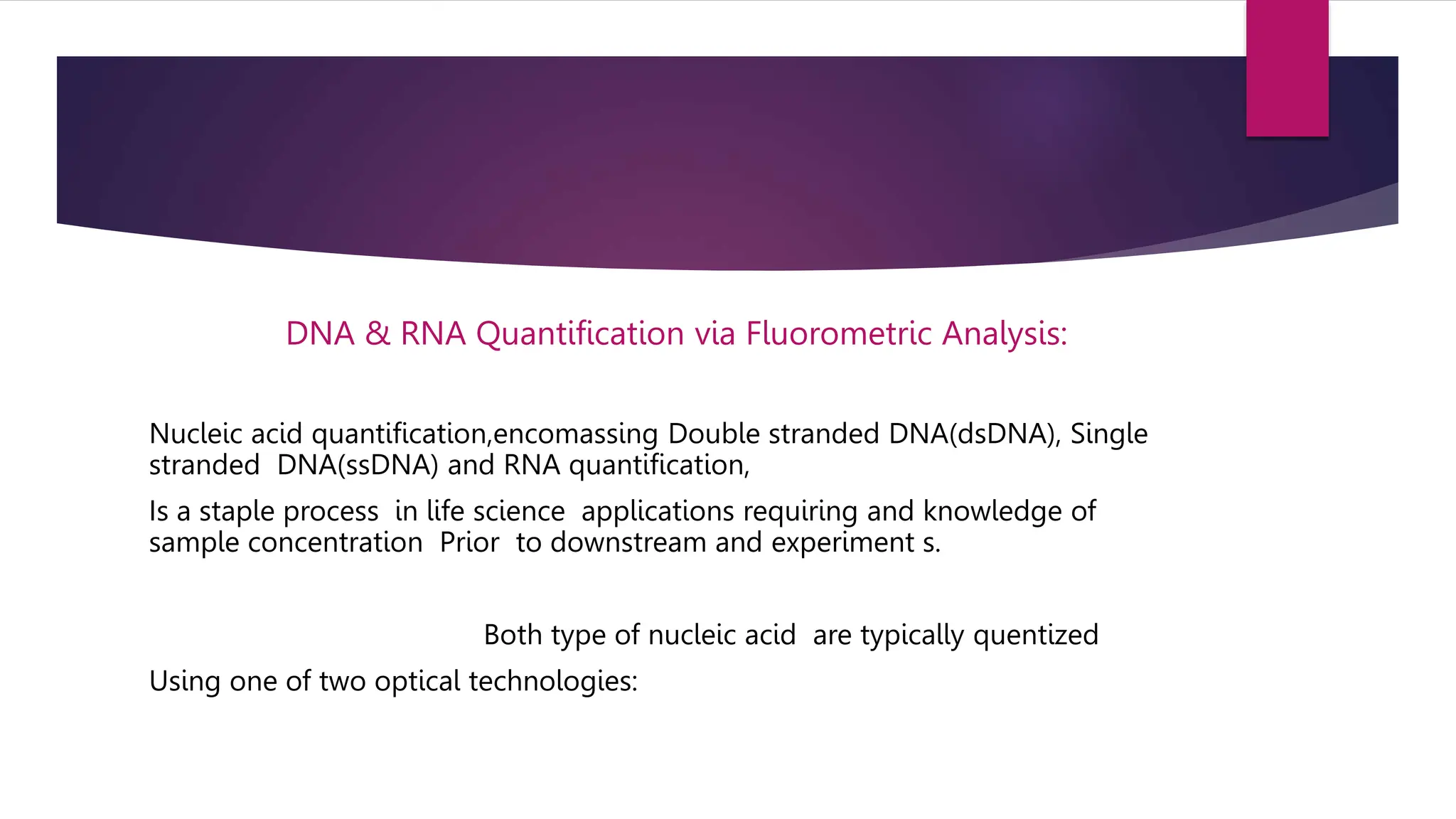 DNA & RNA Quantification via Fluorometric Analysis:

Nucleic acid quantification,encomassing Double stranded DNA(dsDNA), Single stranded DNA(ssDNA) and RNA quantification,

Is a staple process in life science applications requiring and knowledge of sample concentration Prior to downstream and experiment s.

Both type of nucleic acid are typically quentized

Using one of two optical technologies: